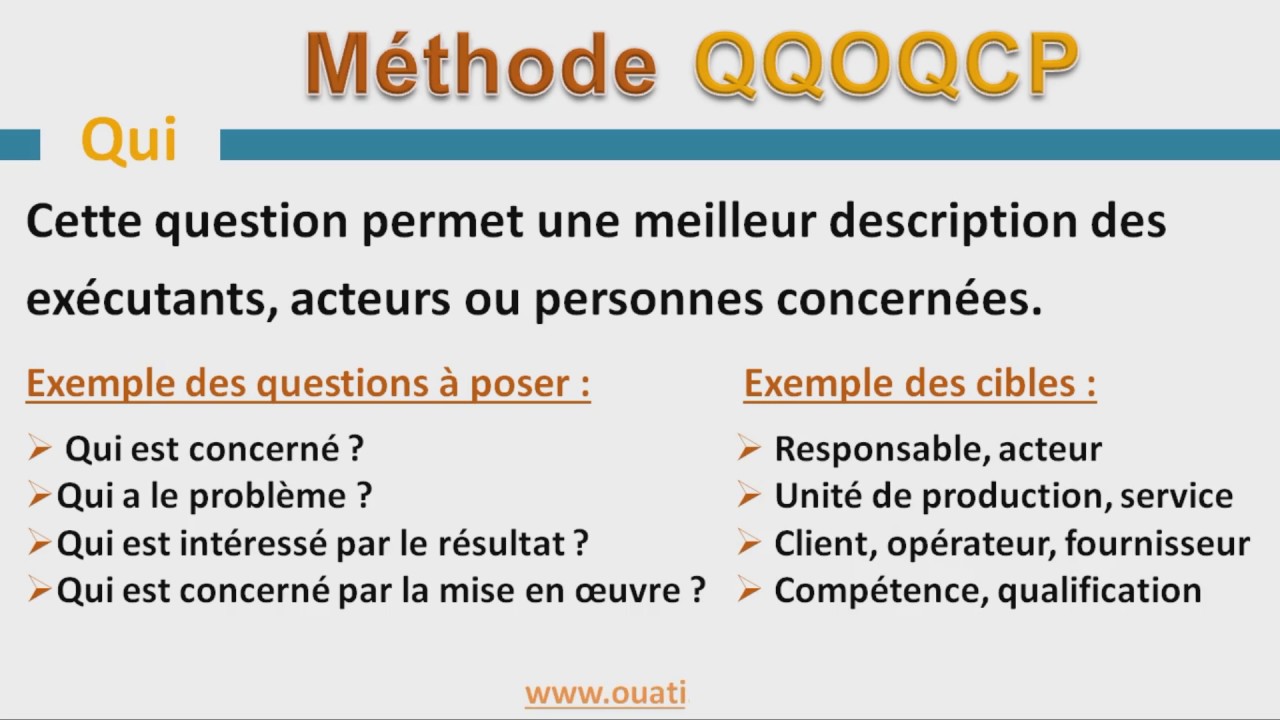 Méthode QQOQCP

Qui

Cette question permet une meilleur description des exécutants, acteurs ou personnes concernées.

Exemple des questions à poser :

➢ Qui est concerné ?
➢ Qui a le problème ?
➢ Qui est intéressé par le résultat ?
➢ Qui est concerné par la mise en œuvre ?

Exemple des cibles :

➢ Responsable, acteur
➢ Unité de production, service
➢ Client, opérateur, fournisseur
➢ Compétence, qualification

www.ouati